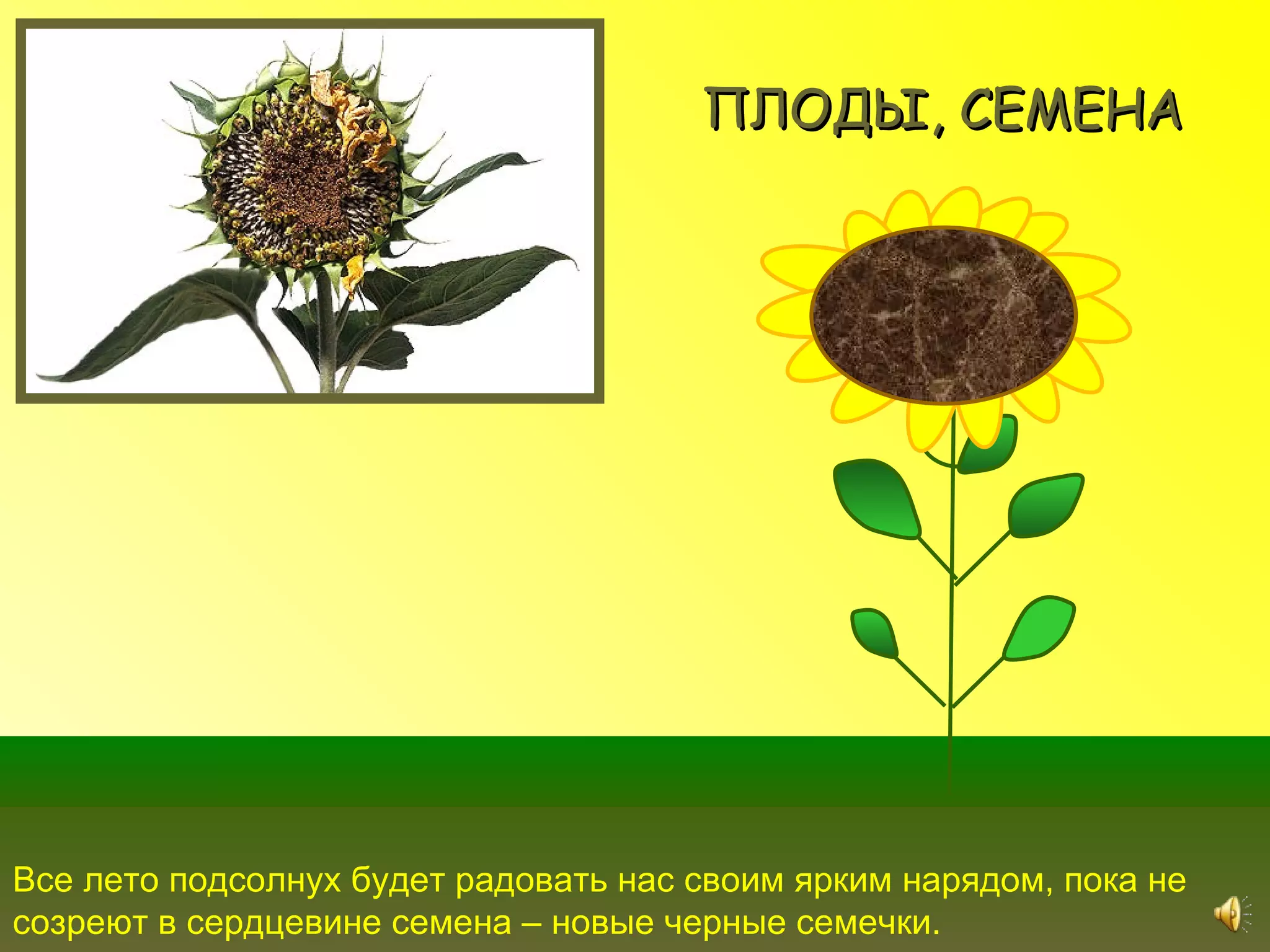 ПЛОДЫ, СЕМЕНА

Все лето подсолнух будет радовать нас своим ярким нарядом, пока не созреют в сердцевине семена – новые черные семечки.